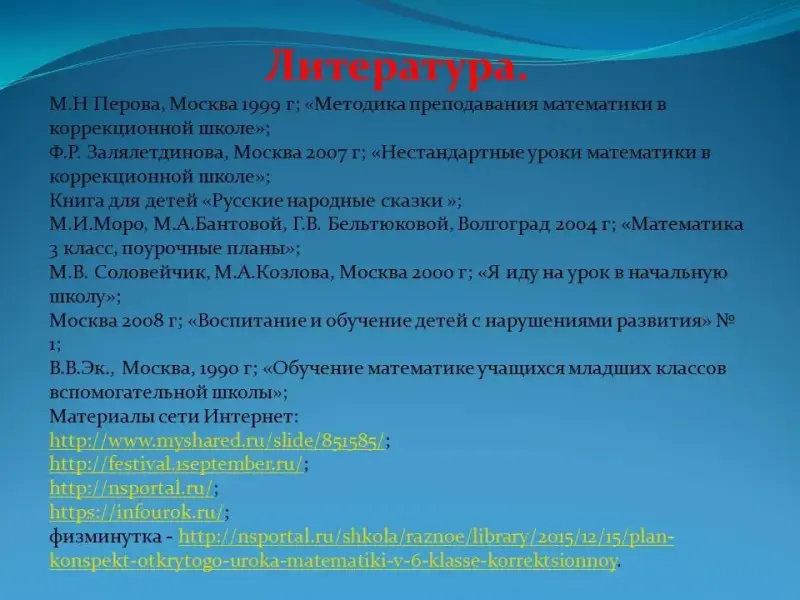 Литература.

М.Н Перова, Москва 1999 г; «Методика преподавания математики в коррекционной школе»;
Ф.Р. Залялетдинова, Москва 2007 г; «Нестандартные уроки математики в коррекционной школе»;
Книга для детей «Русские народные сказки »;
М.И.Моро, М.А.Бантовой, Г.В. Бельтюковой, Волгоград 2004 г; «Математика 3 класс, поурочные планы»;
М.В. Соловейчик, М.А.Козлова, Москва 2000 г; «Я иду на урок в начальную школу»;
Москва 2008 г; «Воспитание и обучение детей с нарушениями развития» № 1;
В.В.Эк., Москва, 1990 г; «Обучение математике учащихся младших классов вспомогательной школы»;
Материалы сети Интернет:
http://www.myshared.ru/slide/851585/;
http://festival.1september.ru/;
http://nsportal.ru/;
https://infourok.ru/;
физминутка - http://nsportal.ru/shkola/raznoe/library/2015/12/15/plan-konspekt-otkrytogo-uroka-matematiki-v-6-klasse-korrektsionnoy.